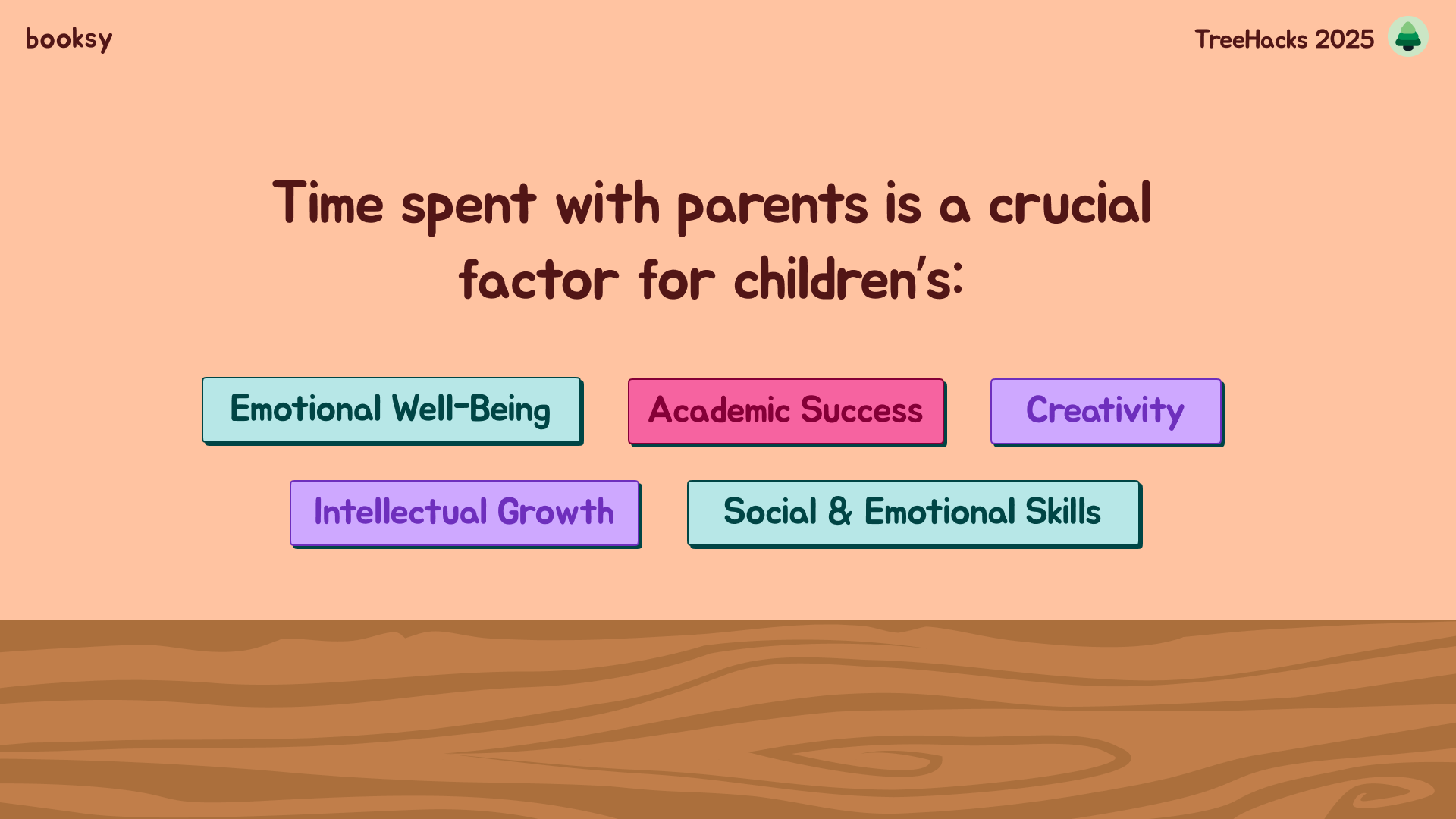 booksy

TreeHacks 2025

Time spent with parents is a crucial factor for children's:

Emotional Well-Being

Academic Success

Creativity

Intellectual Growth

Social & Emotional Skills